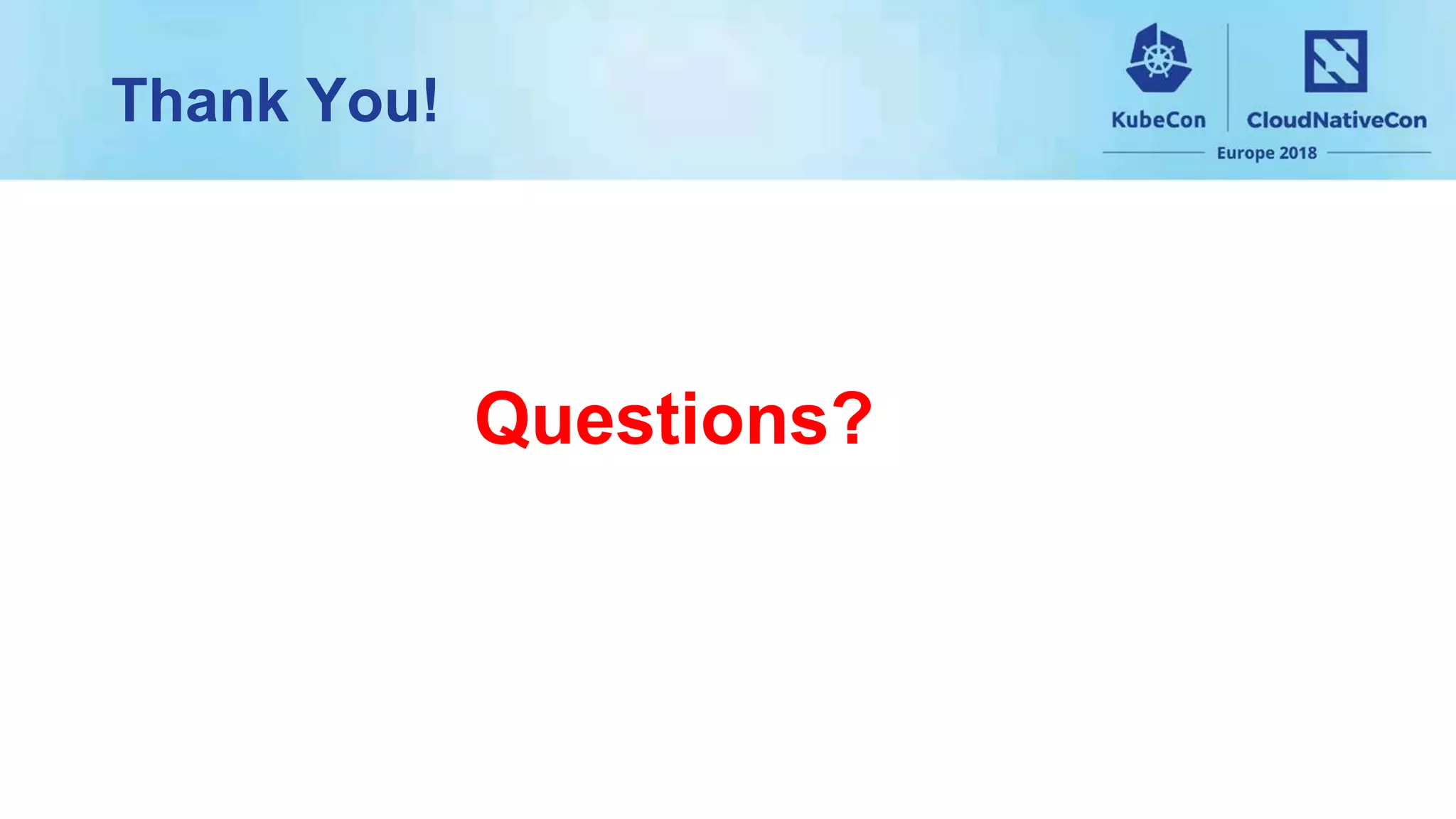 Thank You!

KubeCon CloudNativeCon
Europe 2018

Questions?